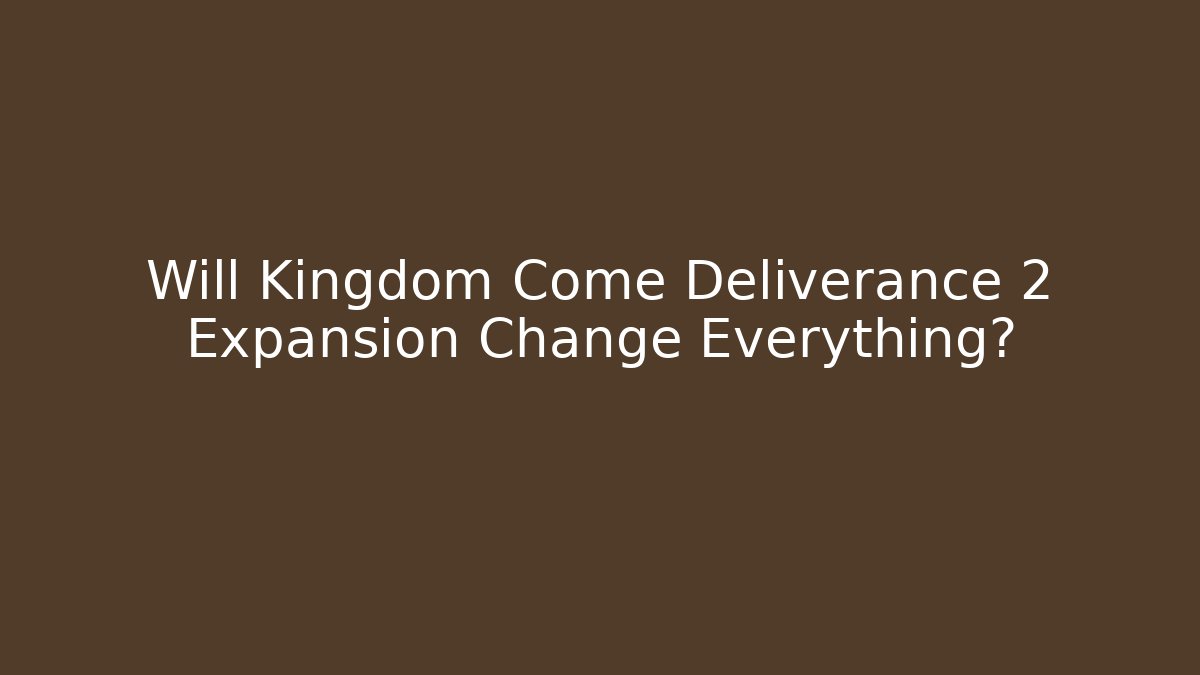 Will Kingdom Come Deliverance 2 Expansion Change Everything?